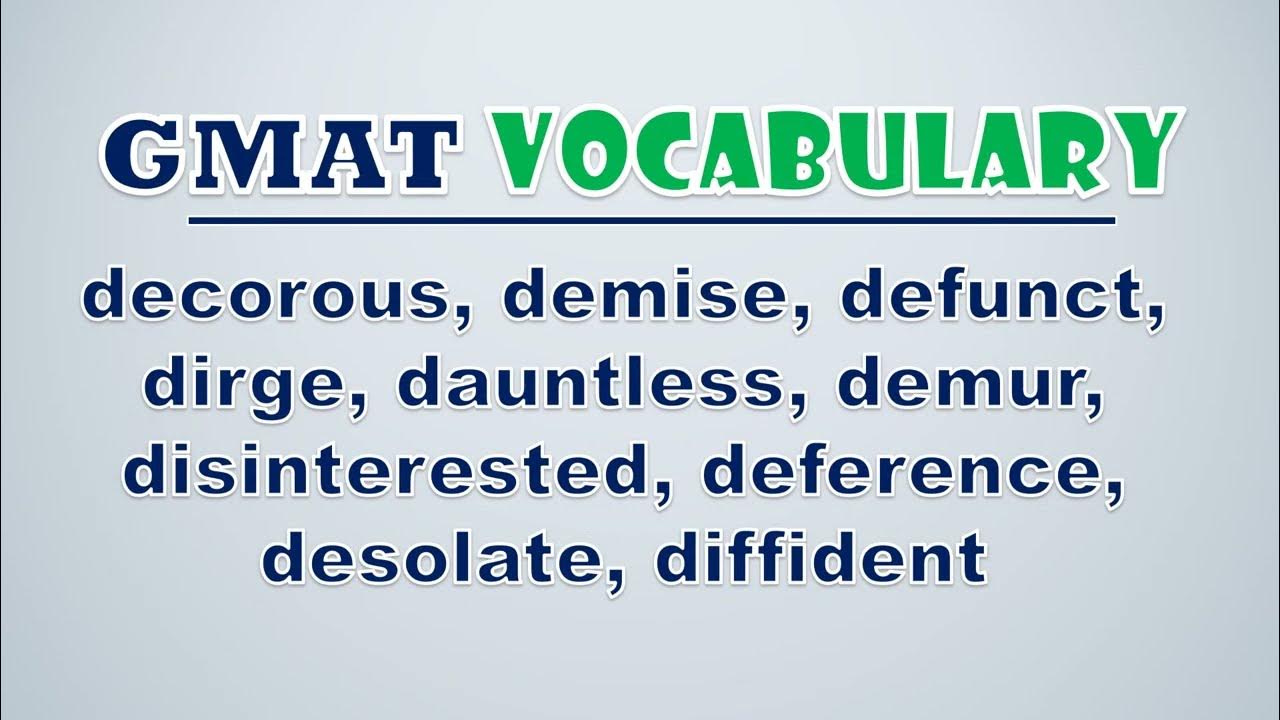 GMAT VOCABULARY

decorous, demise, defunct, dirge, dauntless, demur, disinterested, deference, desolate, diffident